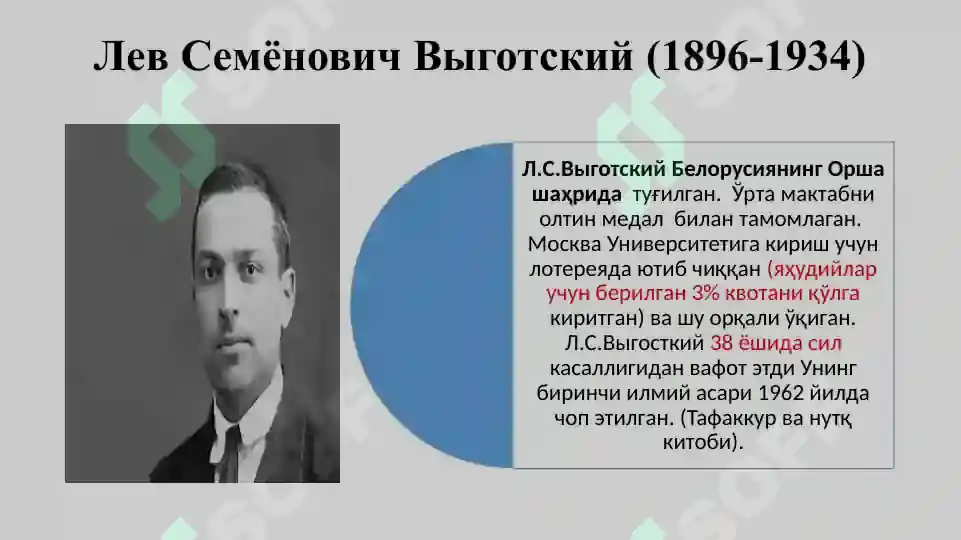 Лев Семёнович Выготский (1896-1934)

Л.С.Выготский Белорусиянинг Орша шаҳрида туғилган. Ўрта мактабни олтин медал билан тамомлаган. Москва Университетига кириш учун лотереяда ютиб чиққан (яҳудийлар учун берилган 3% квотани қўлга киритган) ва шу орқали ўқиган. Л.С.Выгосткий 38 ёшида сил касаллигидан вафот этди Унинг биринчи илмий асари 1962 йилда чоп этилган. (Тафаккур ва нутқ китоби).